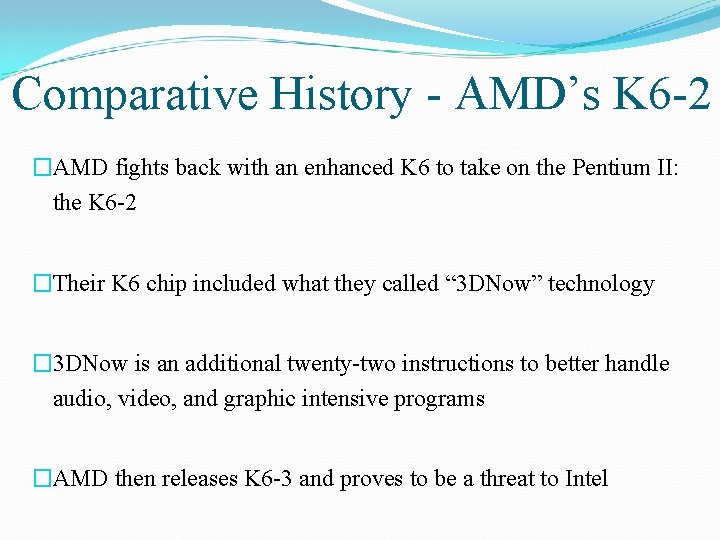 Comparative History - AMD’s K6-2

□AMD fights back with an enhanced K6 to take on the Pentium II: the K6-2

□Their K6 chip included what they called “3DNow” technology

□3DNow is an additional twenty-two instructions to better handle audio, video, and graphic intensive programs

□AMD then releases K6-3 and proves to be a threat to Intel